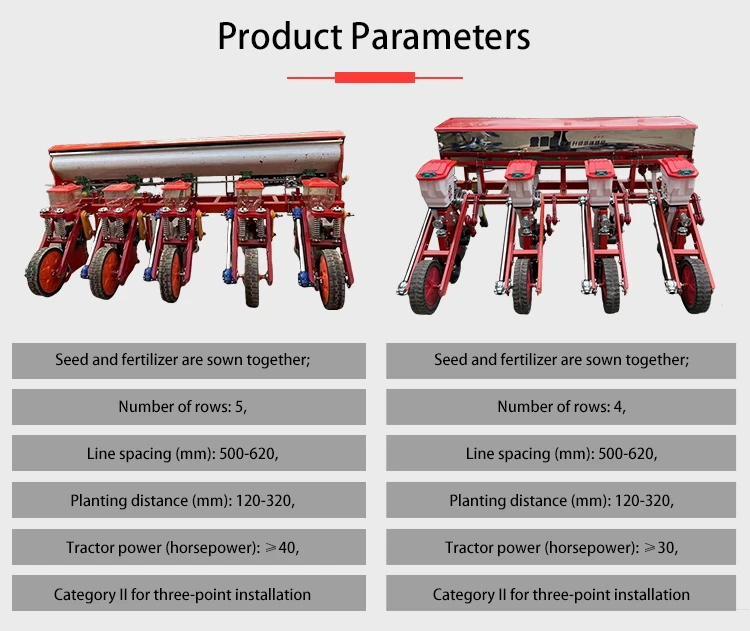 Product Parameters

Seed and fertilizer are sown together;

Number of rows: 5,

Line spacing (mm): 500-620,

Planting distance (mm): 120-320,

Tractor power (horsepower): ⩾40,

Category II for three-point installation

Seed and fertilizer are sown together;

Number of rows: 4,

Line spacing (mm): 500-620,

Planting distance (mm): 120-320,

Tractor power (horsepower): ⩾30,

Category II for three-point installation